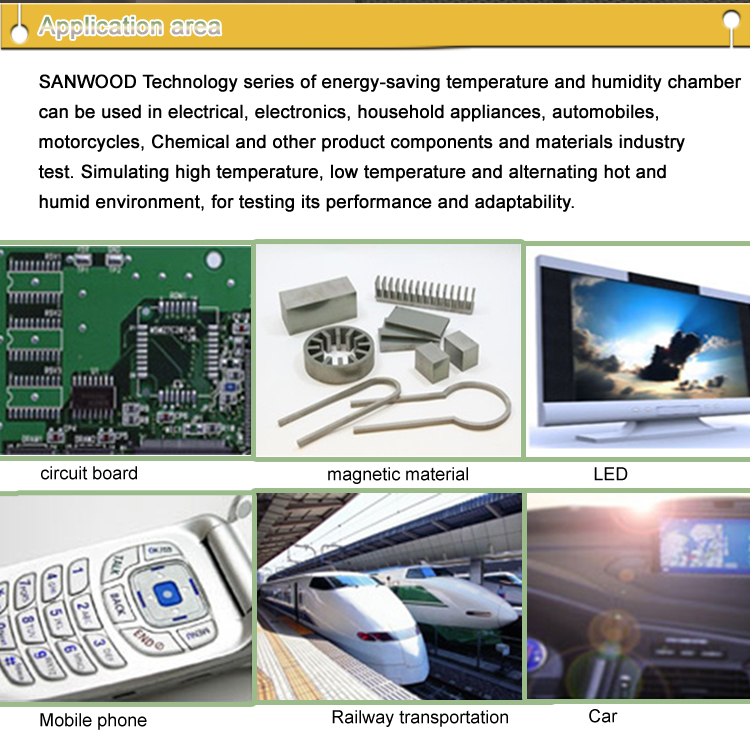 Application area

SANWOOD Technology series of energy-saving temperature and humidity chamber can be used in electrical, electronics, household appliances, automobiles, motorcycles, Chemical and other product components and materials industry test. Simulating high temperature, low temperature and alternating hot and humid environment, for testing its performance and adaptability.

circuit board

magnetic material

LED

Mobile phone

Railway transportation

Car